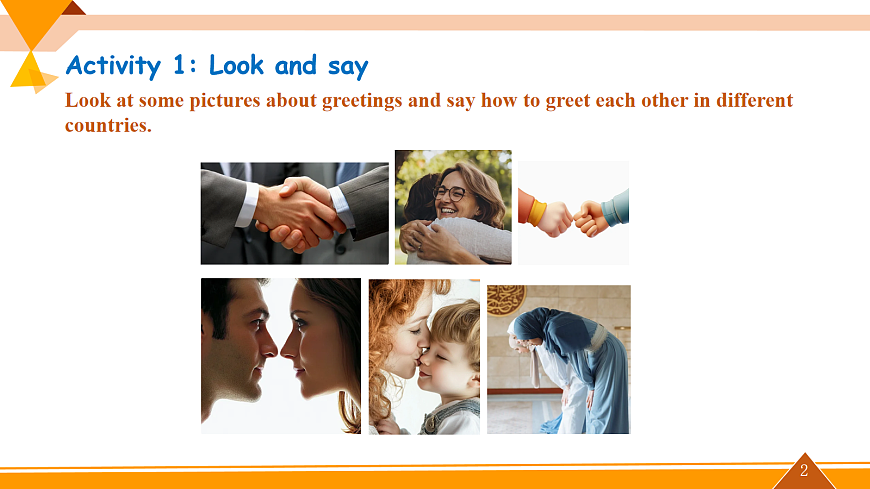 Activity 1: Look and say

Look at some pictures about greetings and say how to greet each other in different countries.

2